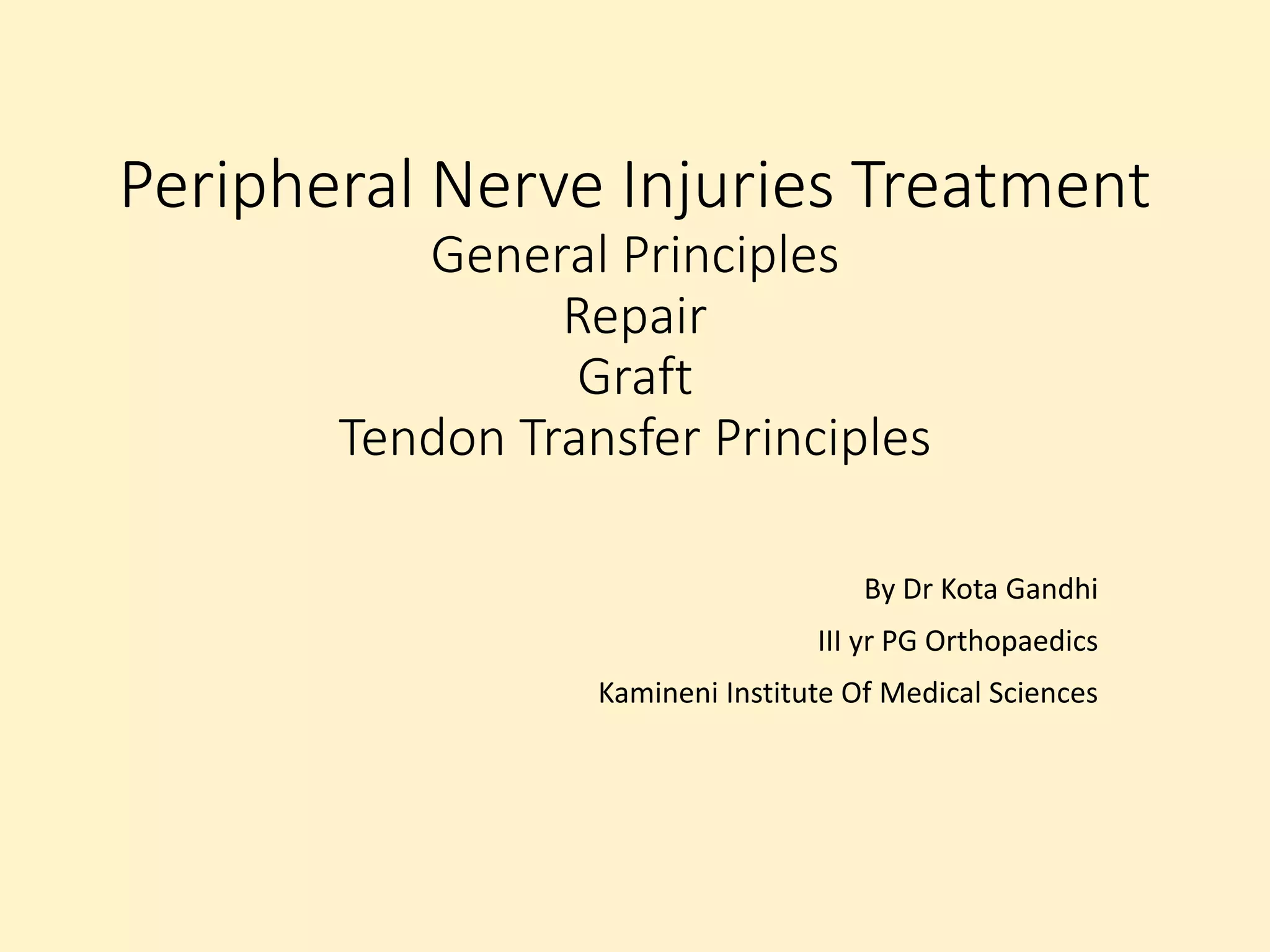 Peripheral Nerve Injuries Treatment
General Principles
Repair
Graft
Tendon Transfer Principles

By Dr Kota Gandhi
III yr PG Orthopaedics
Kamineni Institute Of Medical Sciences